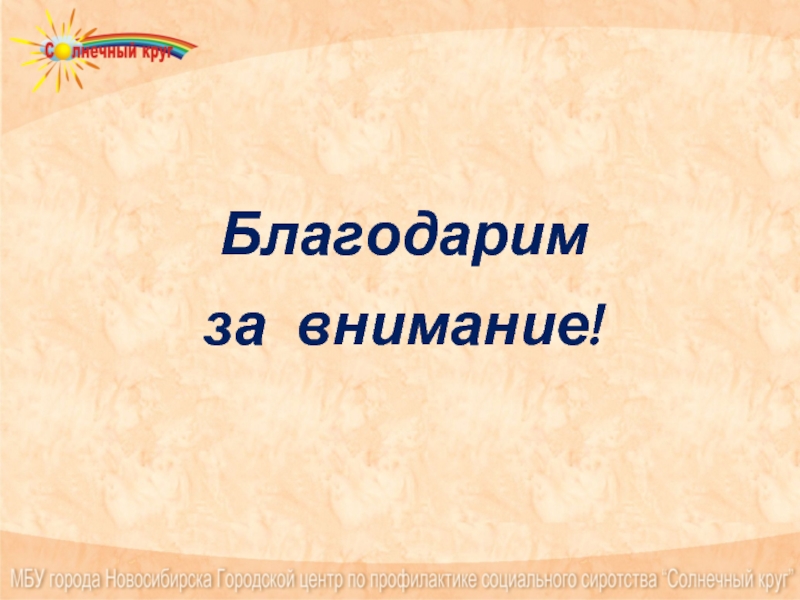 Солнечный круг

Благодарим за внимание!

МБУ города Новосибирска Городской центр по профилактике социального сиротства "Солнечный круг"